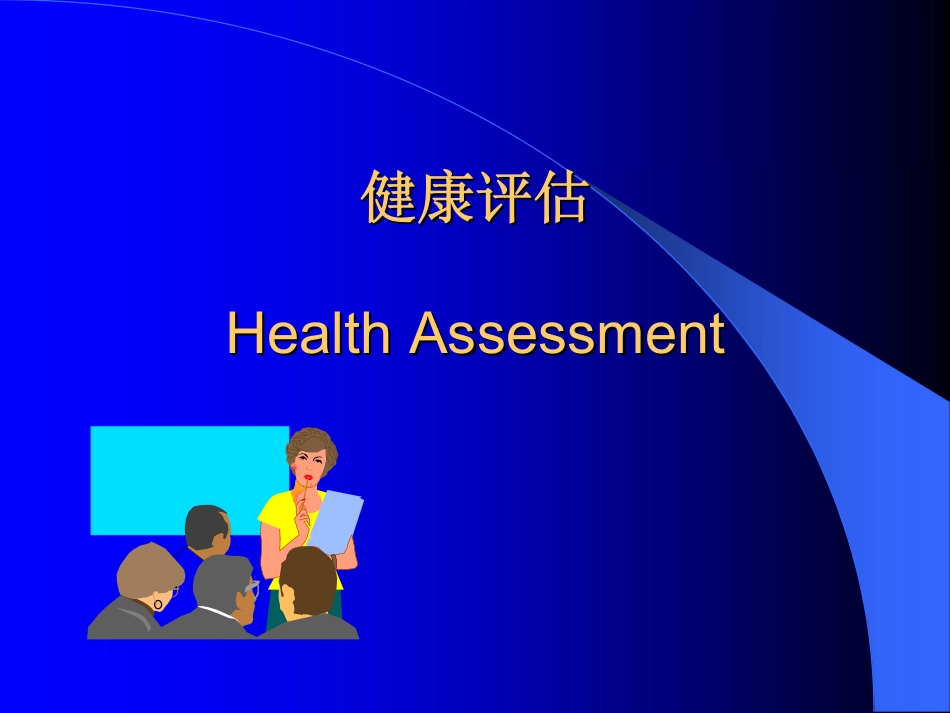 健康评估

Health Assessment